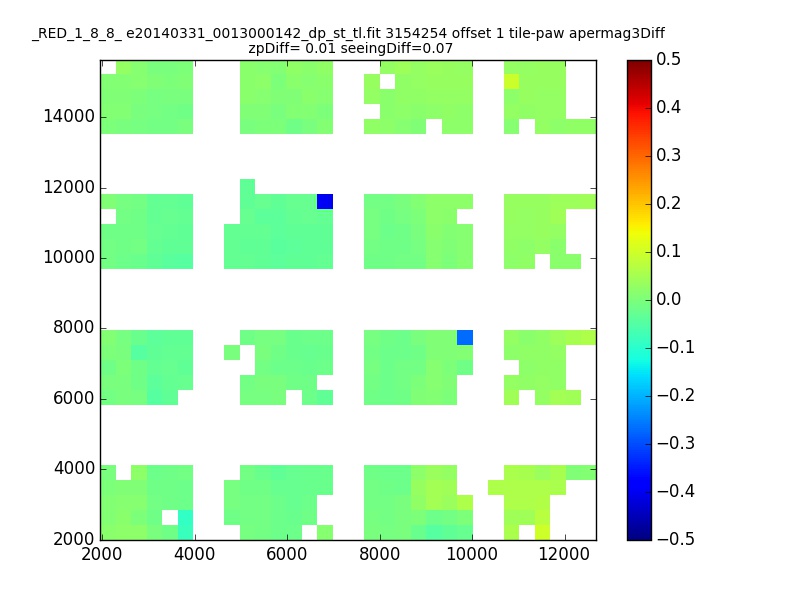 _RED_1_8_8_ e20140331_0013000142_dp_st_tl.fit 3154254 offset 1 tile-paw apermag3Diff
zpDiff= 0.01 seeingDiff=0.07

14000
12000
10000
8000
6000
4000
2000

2000 4000 6000 8000 10000 12000

0.5
0.4
0.3
0.2
0.1
0.0
−0.1
−0.2
−0.3
−0.4
−0.5